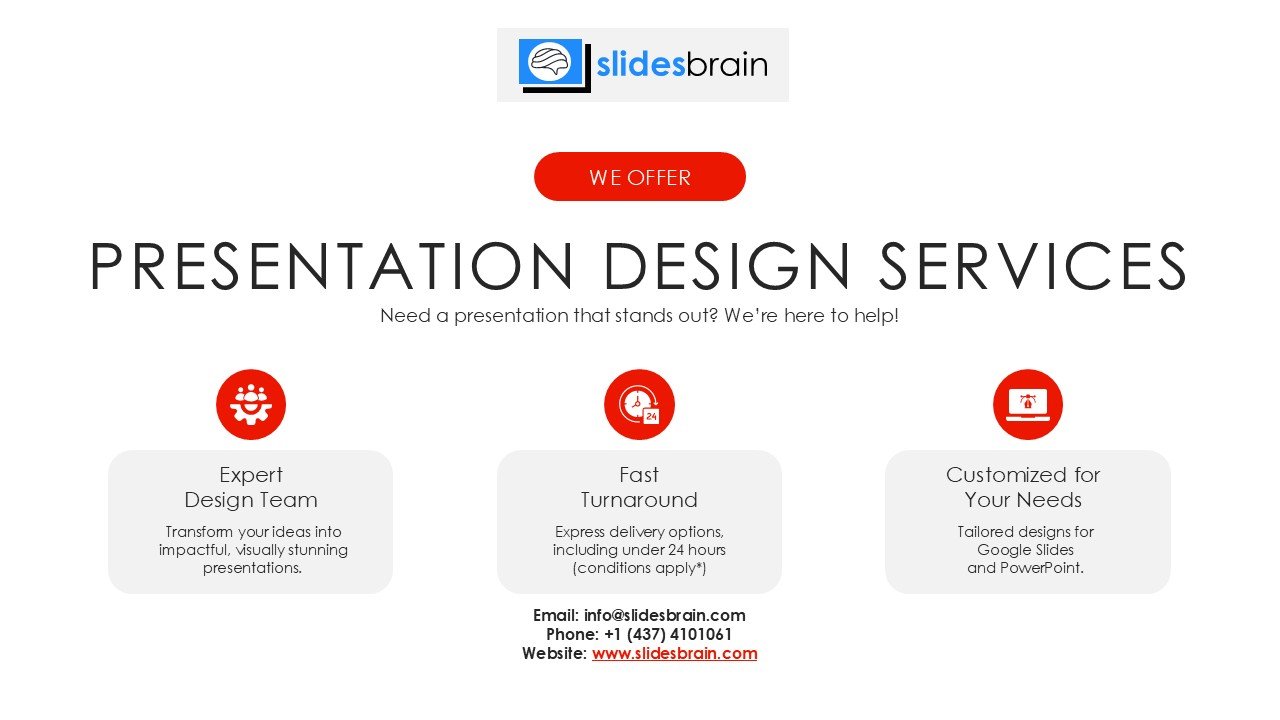 slidesbrain

WE OFFER

PRESENTATION DESIGN SERVICES

Need a presentation that stands out? We're here to help!

24

Expert Design Team

Transform your ideas into impactful, visually stunning presentations.

Fast Turnaround

Express delivery options, including under 24 hours (conditions apply*)

Customized for Your Needs

Tailored designs for Google Slides and PowerPoint.

Email: info@slidesbrain.com
Phone: +1 (437) 4101061
Website: www.slidesbrain.com